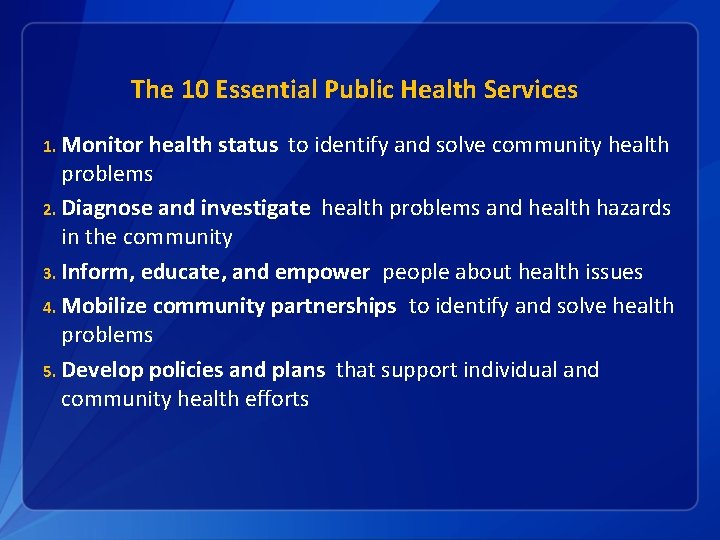 The 10 Essential Public Health Services

1. Monitor health status to identify and solve community health problems
2. Diagnose and investigate health problems and health hazards in the community
3. Inform, educate, and empower people about health issues
4. Mobilize community partnerships to identify and solve health problems
5. Develop policies and plans that support individual and community health efforts